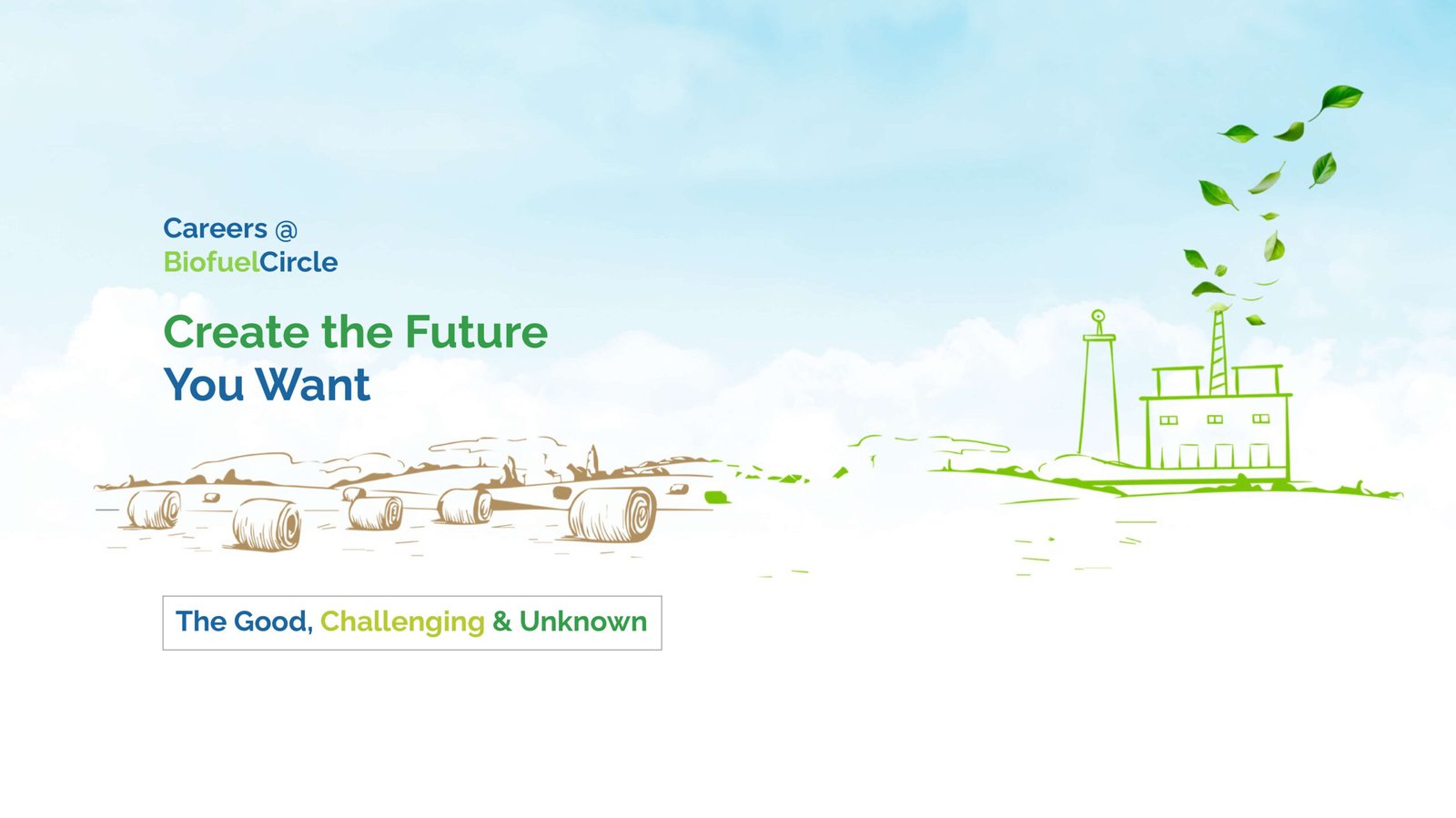 Careers @
BiofuelCircle

Create the Future
You Want

The Good, Challenging & Unknown